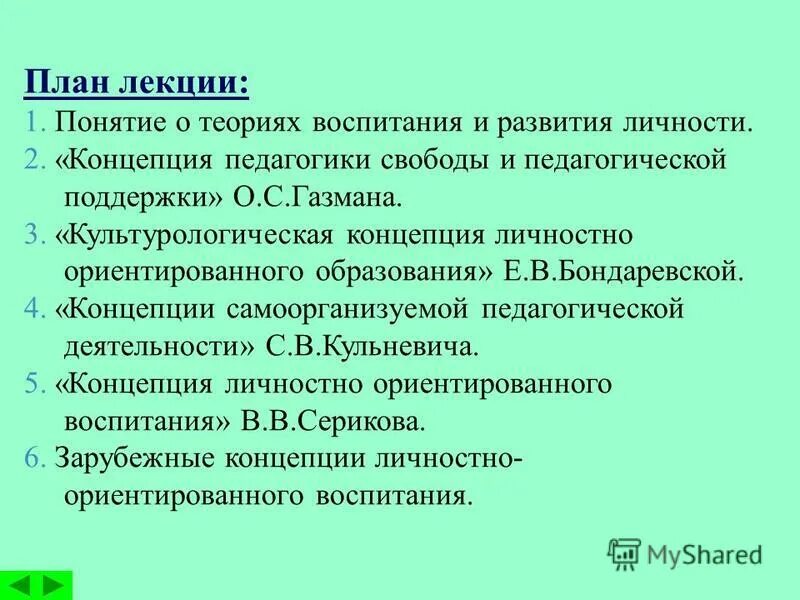 План лекции:
1. Понятие о теориях воспитания и развития личности.
2. «Концепция педагогики свободы и педагогической поддержки» О.С.Газмана.
3. «Культурологическая концепция личностно ориентированного образования» Е.В.Бондаревской.
4. «Концепции самоорганизуемой педагогической деятельности» С.В.Кульневича.
5. «Концепция личностно ориентированного воспитания» В.В.Серикова.
6. Зарубежные концепции личностно-ориентированного воспитания.

MyShared